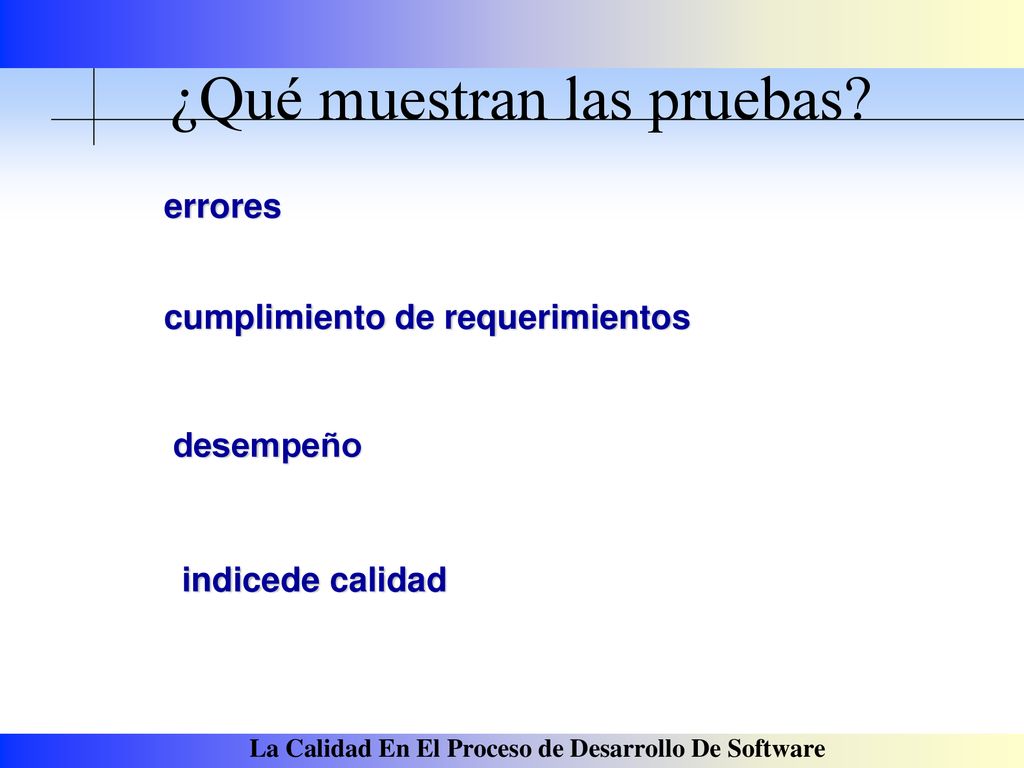 ¿Qué muestran las pruebas?

errores

cumplimiento de requerimientos

desempeño

indicede calidad

La Calidad En El Proceso de Desarrollo De Software